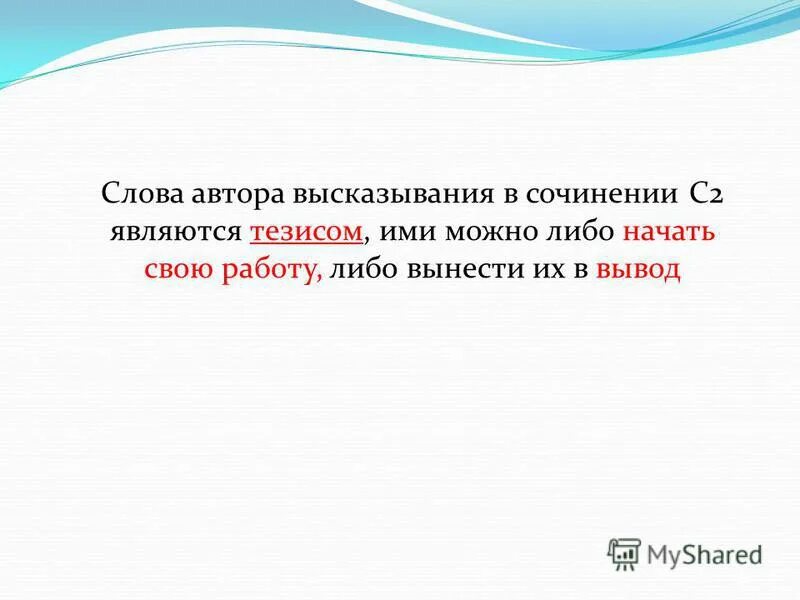 Слова автора высказывания в сочинении С2 являются тезисом, ими можно либо начать свою работу, либо вынести их в вывод

MyShared